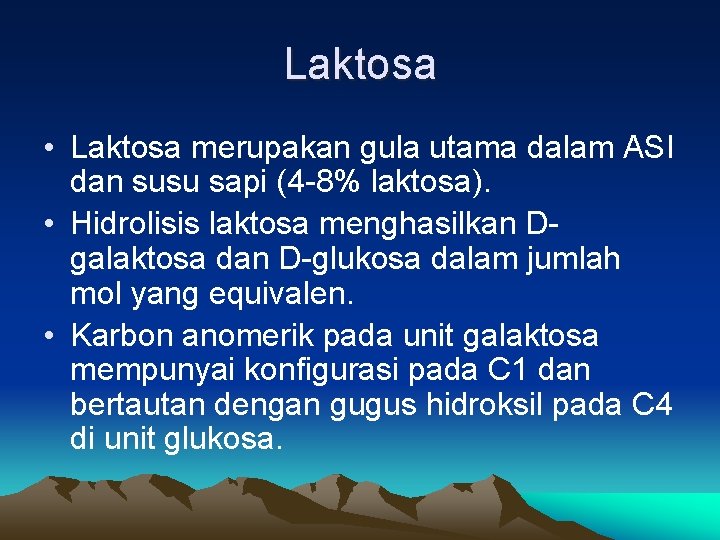 Laktosa

• Laktosa merupakan gula utama dalam ASI dan susu sapi (4-8% laktosa).

• Hidrolisis laktosa menghasilkan D-galaktosa dan D-glukosa dalam jumlah mol yang equivalen.

• Karbon anomerik pada unit galaktosa mempunyai konfigurasi pada C1 dan bertautan dengan gugus hidroksil pada C4 di unit glukosa.